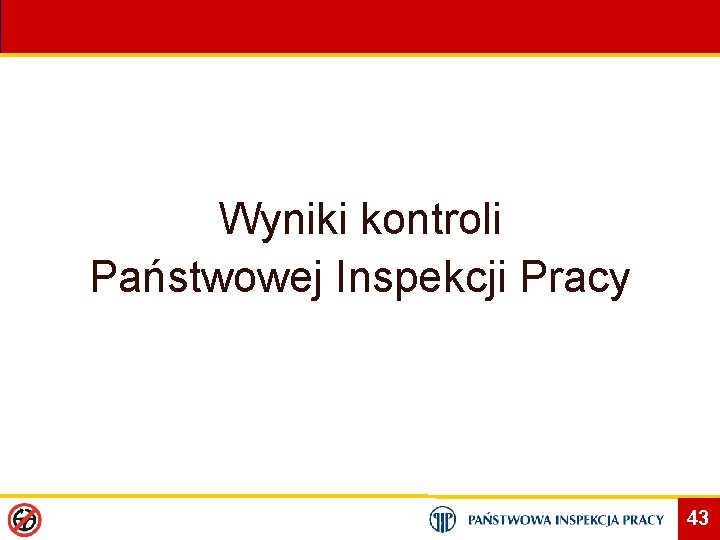 Wyniki kontroli
Państwowej Inspekcji Pracy

PAŃSTWOWA INSPEKCJA PRACY

43